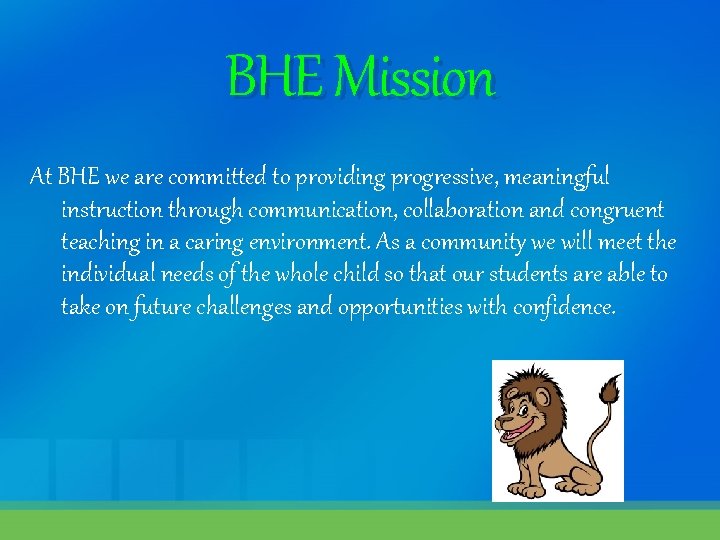 BHE Mission

At BHE we are committed to providing progressive, meaningful instruction through communication, collaboration and congruent teaching in a caring environment. As a community we will meet the individual needs of the whole child so that our students are able to take on future challenges and opportunities with confidence.